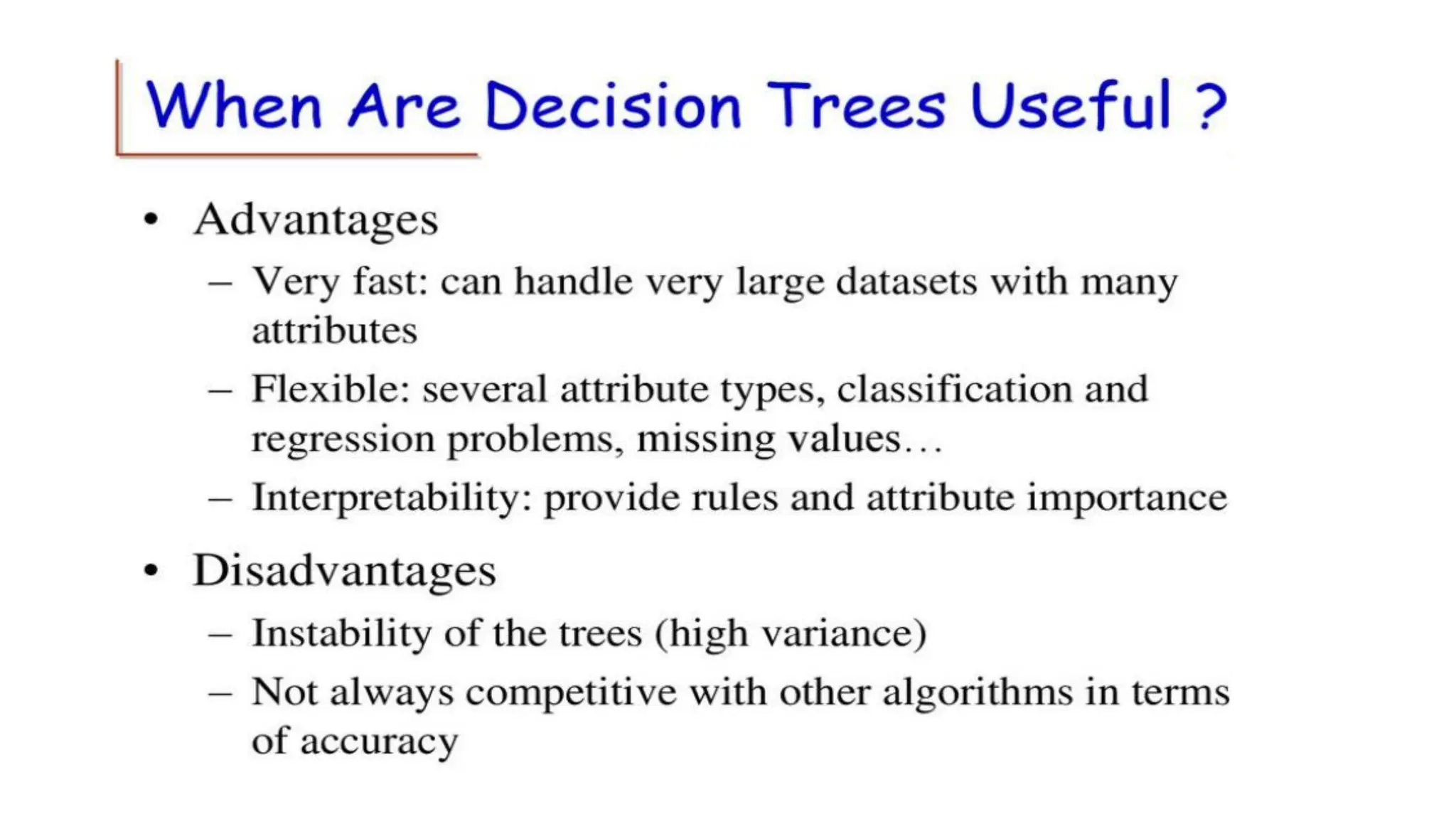 When Are Decision Trees Useful ?

• Advantages
– Very fast: can handle very large datasets with many attributes
– Flexible: several attribute types, classification and regression problems, missing values…
– Interpretability: provide rules and attribute importance

• Disadvantages
– Instability of the trees (high variance)
– Not always competitive with other algorithms in terms of accuracy